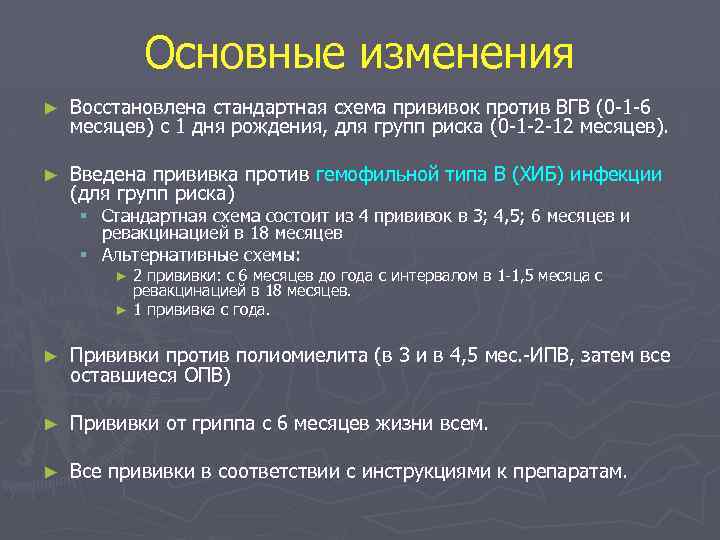 Основные изменения

► Восстановлена стандартная схема прививок против ВГВ (0-1-6 месяцев) с 1 дня рождения, для групп риска (0-1-2-12 месяцев).

► Введена прививка против гемофильной типа В (ХИБ) инфекции (для групп риска)
▪ Стандартная схема состоит из 4 прививок в 3; 4,5; 6 месяцев и ревакцинацией в 18 месяцев
▪ Альтернативные схемы:
► 2 прививки: с 6 месяцев до года с интервалом в 1-1,5 месяца с ревакцинацией в 18 месяцев.
► 1 прививка с года.

► Прививки против полиомиелита (в 3 и в 4,5 мес.-ИПВ, затем все оставшиеся ОПВ)

► Прививки от гриппа с 6 месяцев жизни всем.

► Все прививки в соответствии с инструкциями к препаратам.